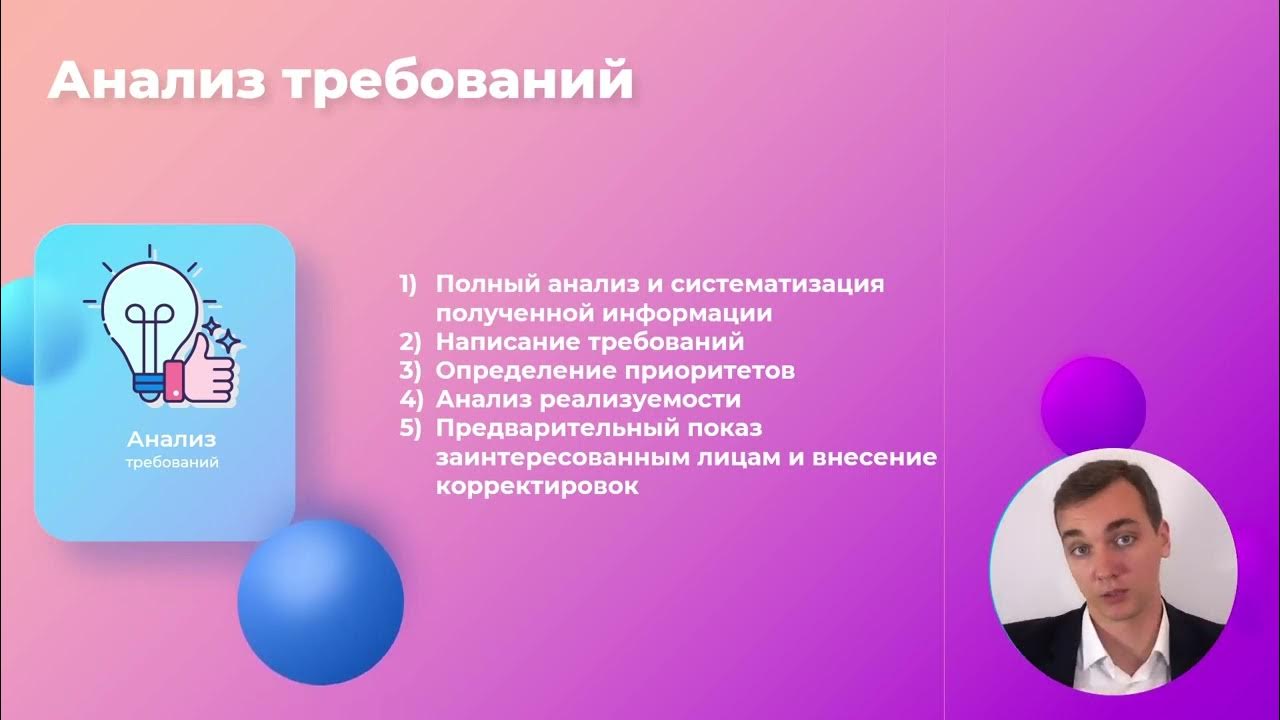 Анализ требований

Анализ
требований

1) Полный анализ и систематизация полученной информации
2) Написание требований
3) Определение приоритетов
4) Анализ реализуемости
5) Предварительный показ заинтересованным лицам и внесение корректировок